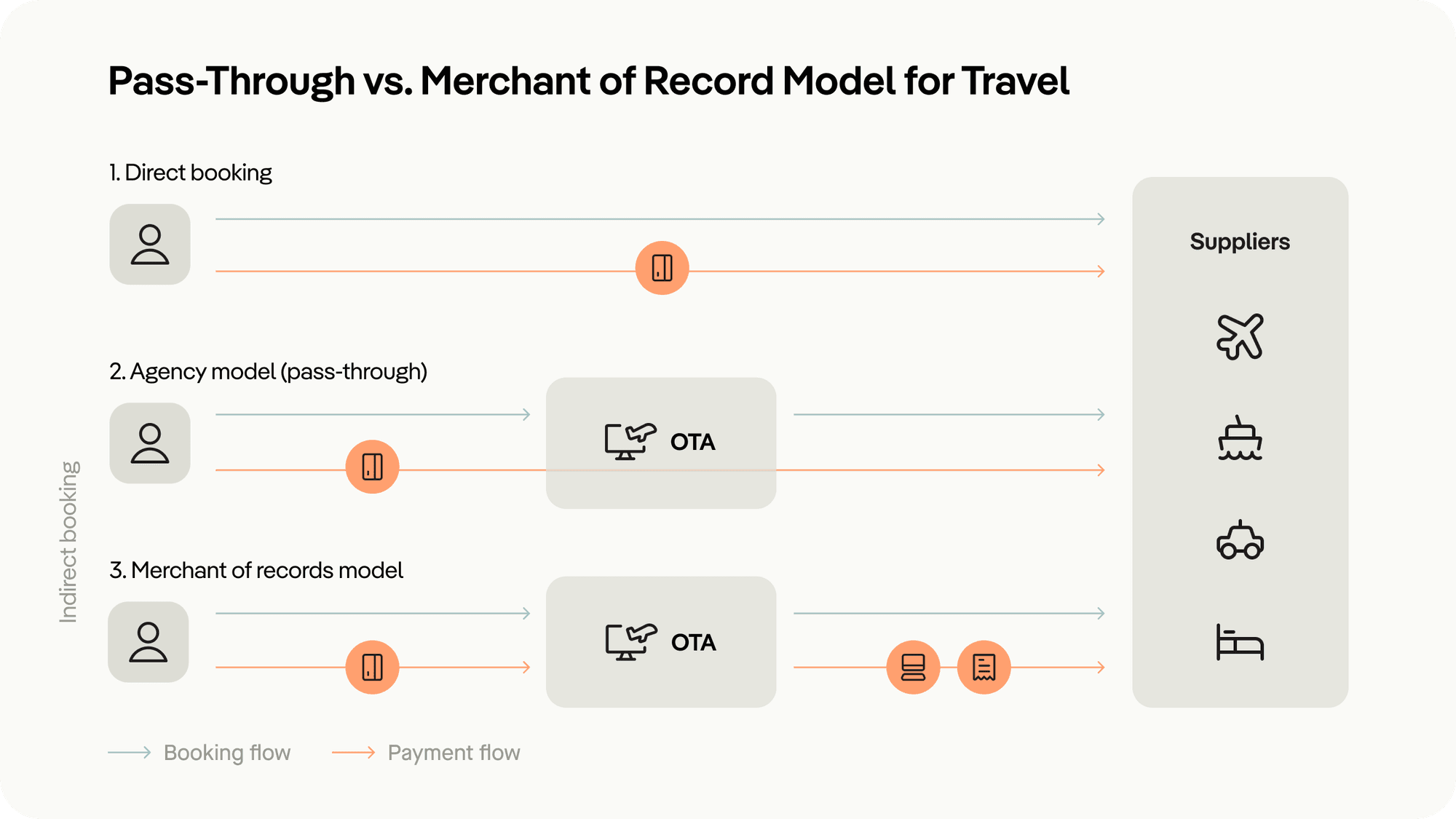 Pass-Through vs. Merchant of Record Model for Travel

1. Direct booking

Suppliers

2. Agency model (pass-through)

OTA

Indirect booking

3. Merchant of records model

OTA

Booking flow

Payment flow